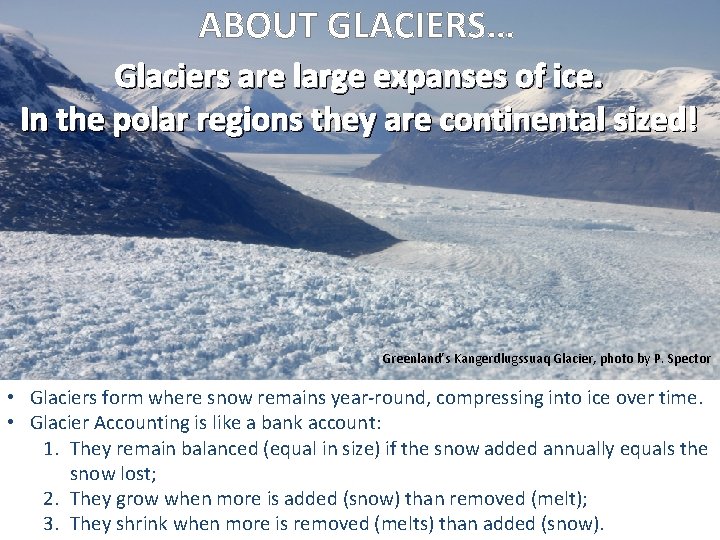 ABOUT GLACIERS…

Glaciers are large expanses of ice.
In the polar regions they are continental sized!

Greenland's Kangerdlugssuaq Glacier, photo by P. Spector

• Glaciers form where snow remains year-round, compressing into ice over time.
• Glacier Accounting is like a bank account:
1. They remain balanced (equal in size) if the snow added annually equals the snow lost;
2. They grow when more is added (snow) than removed (melt);
3. They shrink when more is removed (melts) than added (snow).